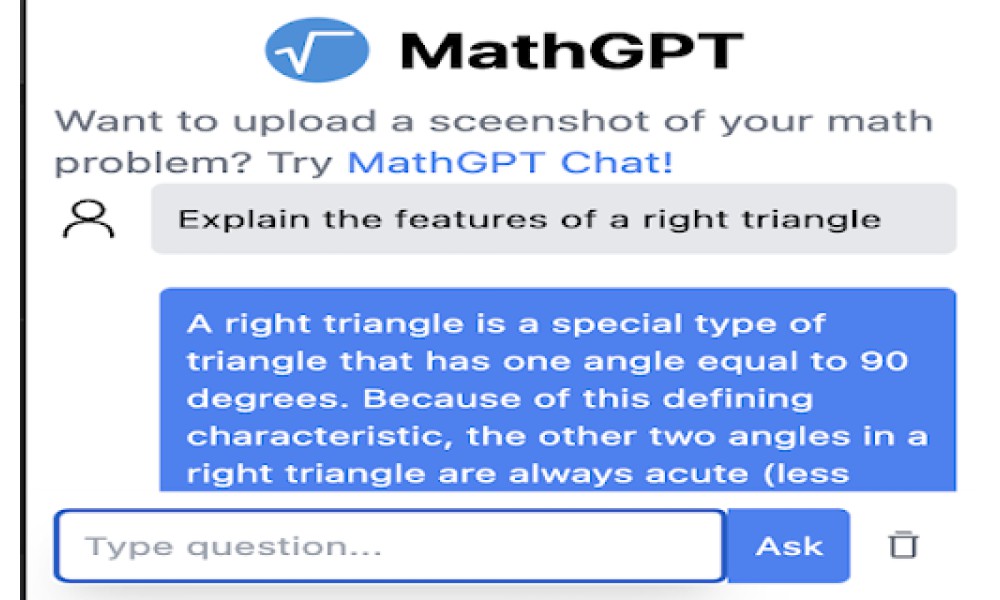 MathGPT

Want to upload a sceenshot of your math problem? Try MathGPT Chat!

Explain the features of a right triangle

A right triangle is a special type of triangle that has one angle equal to 90 degrees. Because of this defining characteristic, the other two angles in a right triangle are always acute (less

Type question...

Ask